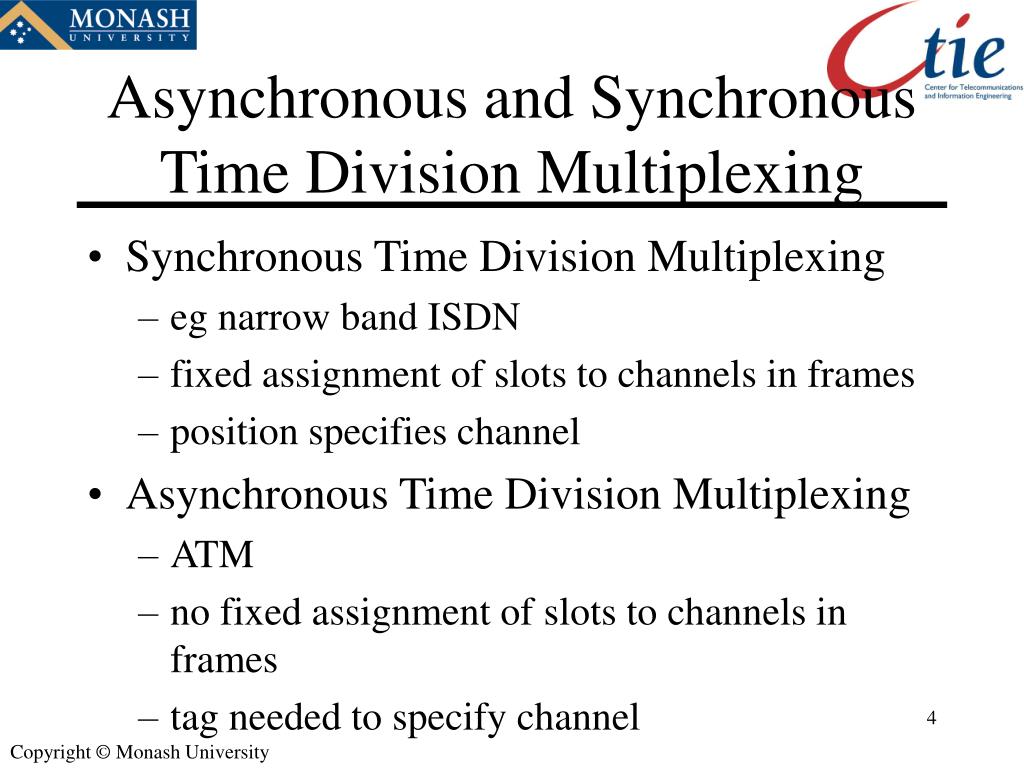 MONASH UNIVERSITY

Ctie
Center for Telecommunications and Information Engineering

Asynchronous and Synchronous Time Division Multiplexing

• Synchronous Time Division Multiplexing
– eg narrow band ISDN
– fixed assignment of slots to channels in frames
– position specifies channel
• Asynchronous Time Division Multiplexing
– ATM
– no fixed assignment of slots to channels in frames
– tag needed to specify channel

4

Copyright © Monash University